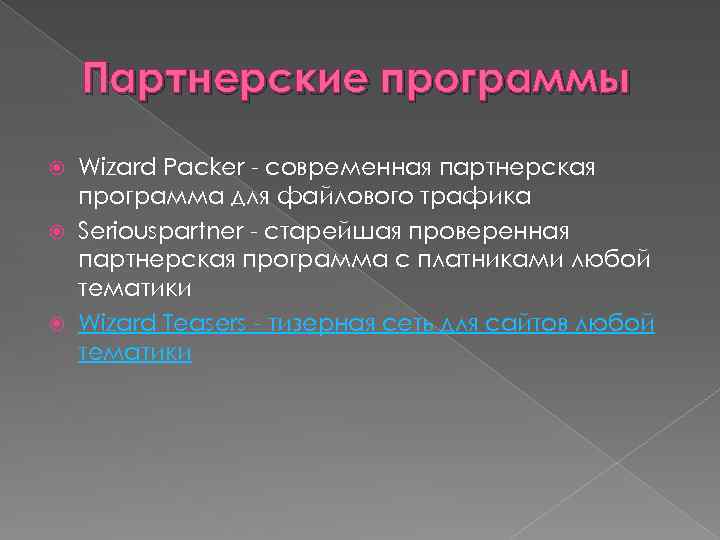 Партнерские программы

Wizard Packer - современная партнерская программа для файлового трафика

Seriouspartner - старейшая проверенная партнерская программа с платниками любой тематики

Wizard Teasers - тизерная сеть для сайтов любой тематики